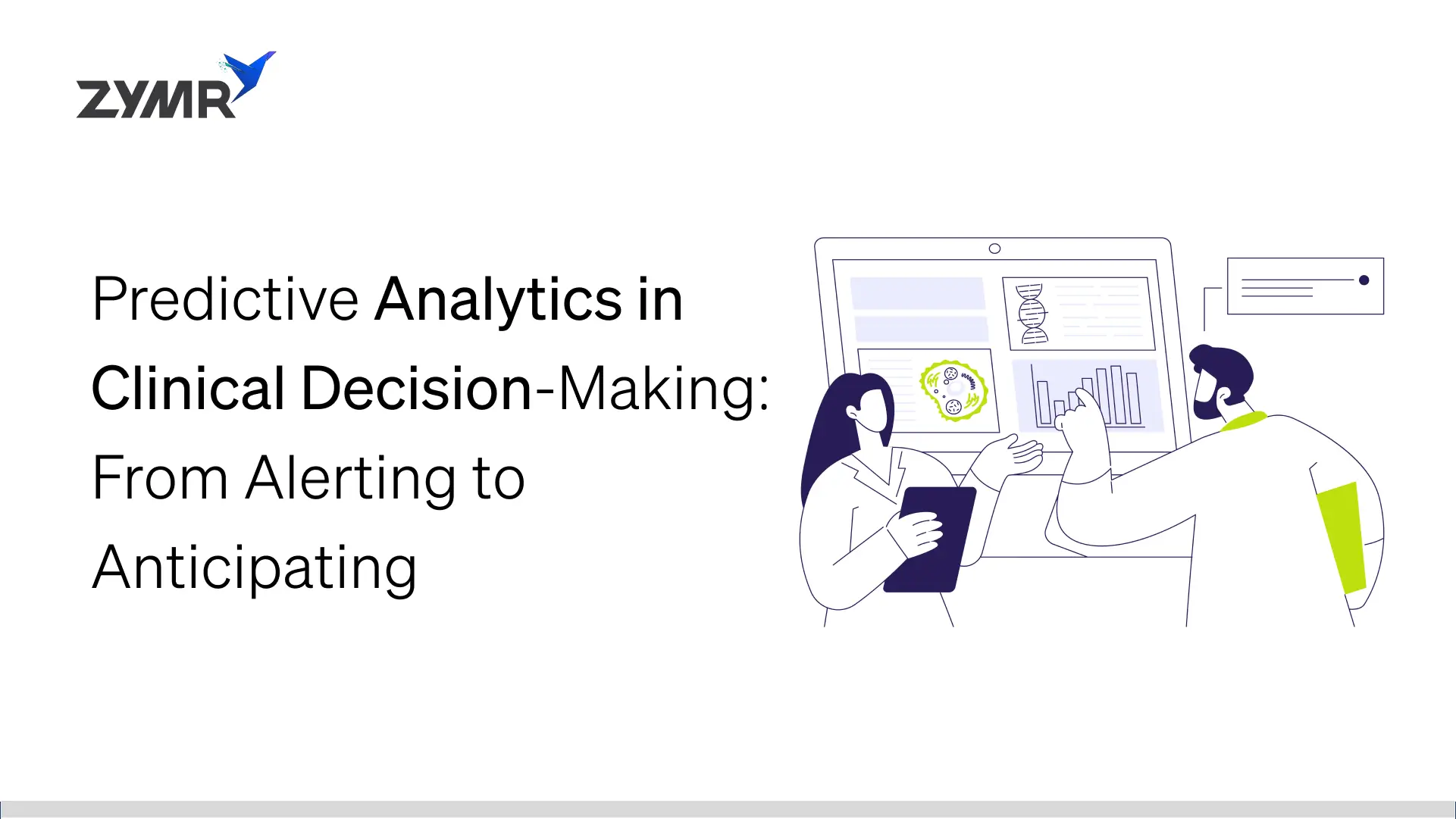 ZYMR

Predictive Analytics in Clinical Decision-Making: From Alerting to Anticipating